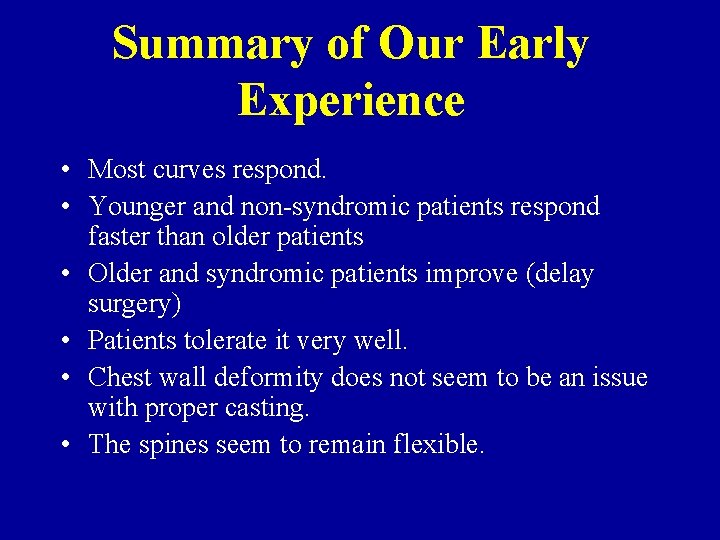 Summary of Our Early Experience

• Most curves respond.
• Younger and non-syndromic patients respond faster than older patients
• Older and syndromic patients improve (delay surgery)
• Patients tolerate it very well.
• Chest wall deformity does not seem to be an issue with proper casting.
• The spines seem to remain flexible.